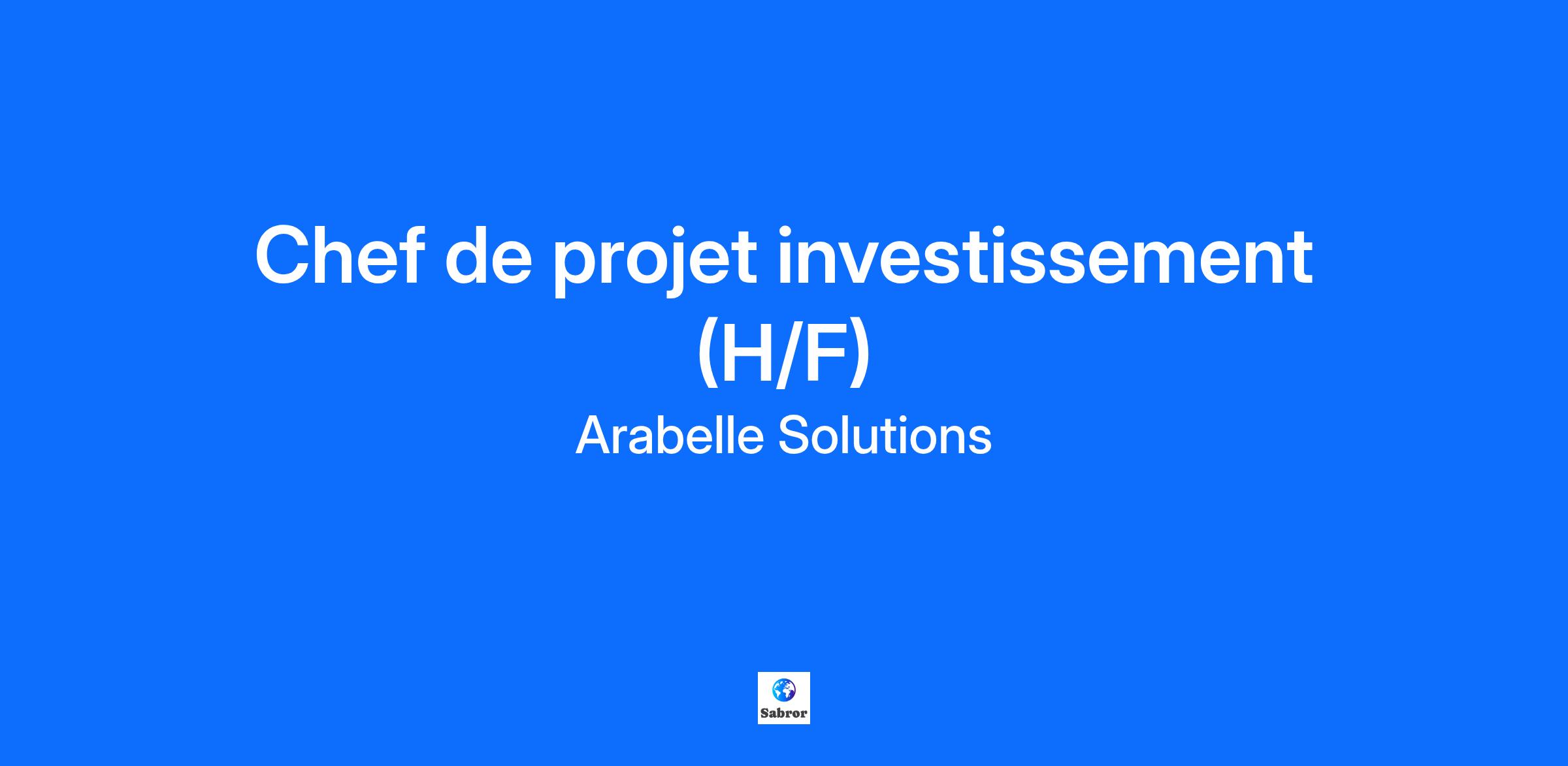 Chef de projet investissement (H/F)

Arabelle Solutions

Sabror